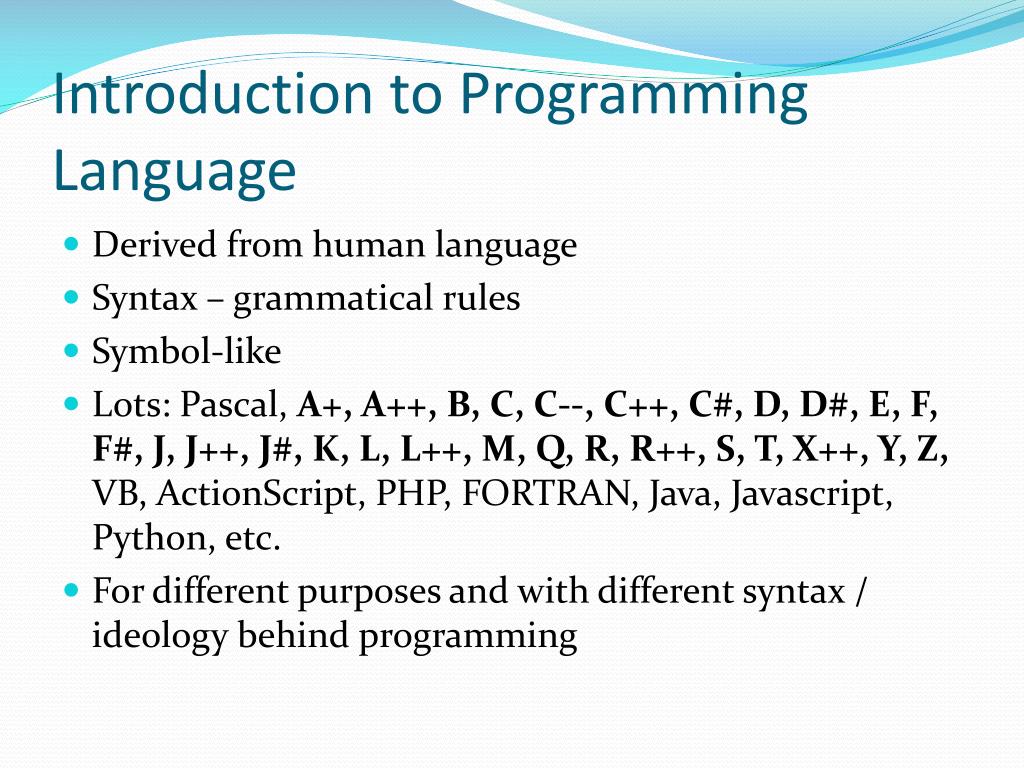 Introduction to Programming Language

- Derived from human language
- Syntax – grammatical rules
- Symbol-like
- Lots: Pascal, A+, A++, B, C, C--, C++, C#, D, D#, E, F, F#, J, J++, J#, K, L, L++, M, Q, R, R++, S, T, X++, Y, Z, VB, ActionScript, PHP, FORTRAN, Java, Javascript, Python, etc.
- For different purposes and with different syntax / ideology behind programming